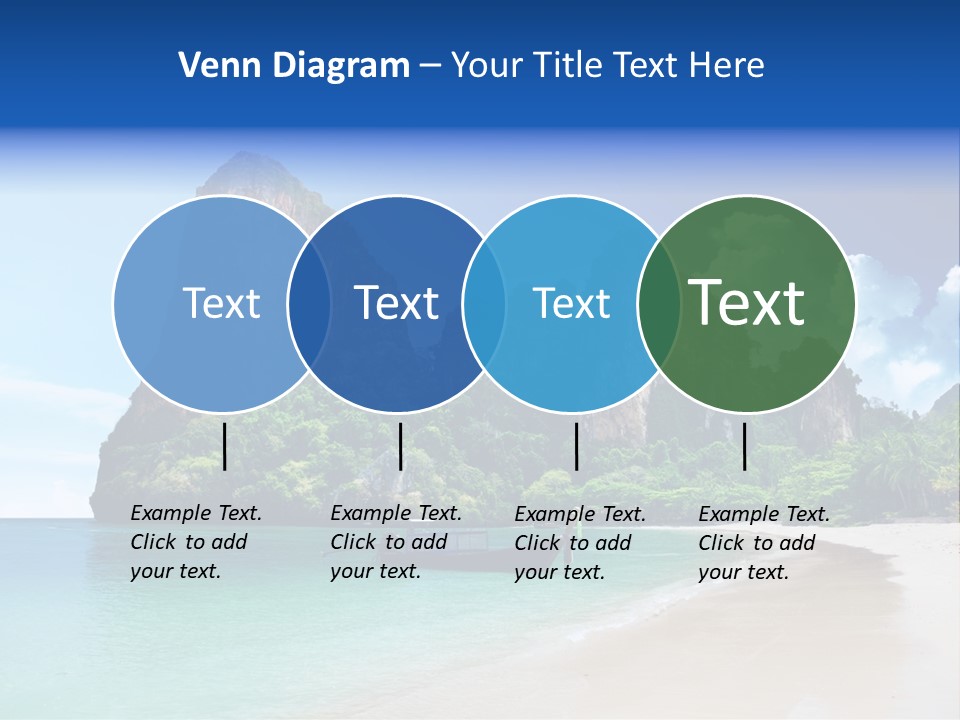 Venn Diagram – Your Title Text Here

Text

Text

Text

Text

Example Text. Click to add your text.

Example Text. Click to add your text.

Example Text. Click to add your text.

Example Text. Click to add your text.